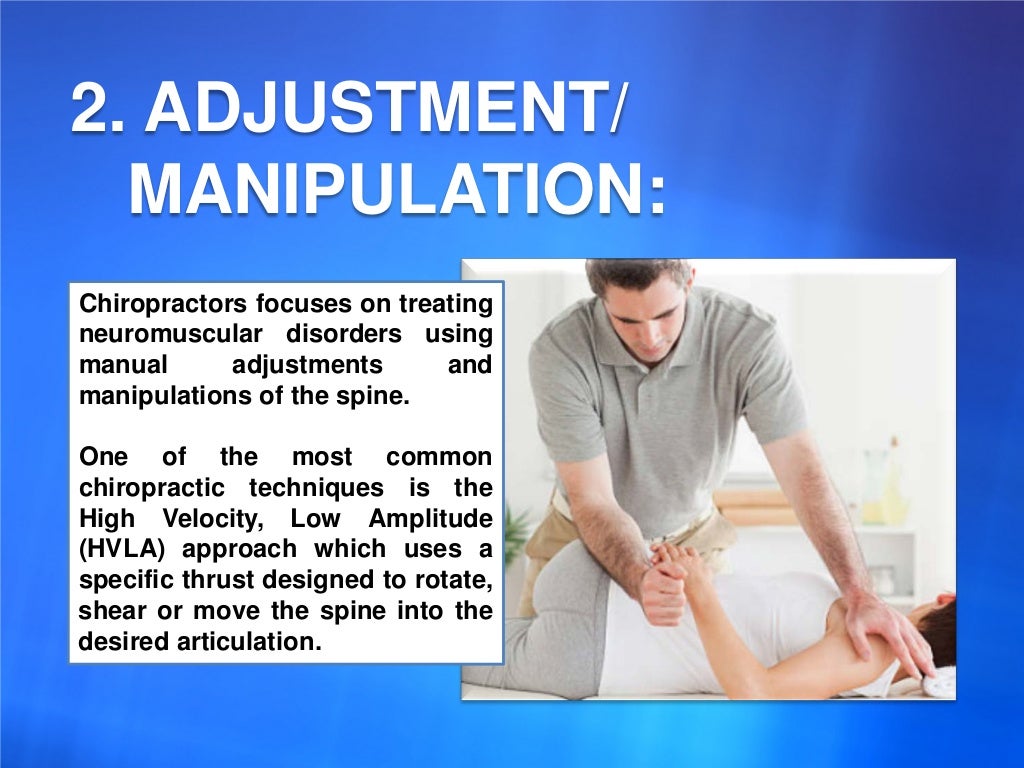 2. ADJUSTMENT/ MANIPULATION:

Chiropractors focuses on treating neuromuscular disorders using manual adjustments and manipulations of the spine.

One of the most common chiropractic techniques is the High Velocity, Low Amplitude (HVLA) approach which uses a specific thrust designed to rotate, shear or move the spine into the desired articulation.